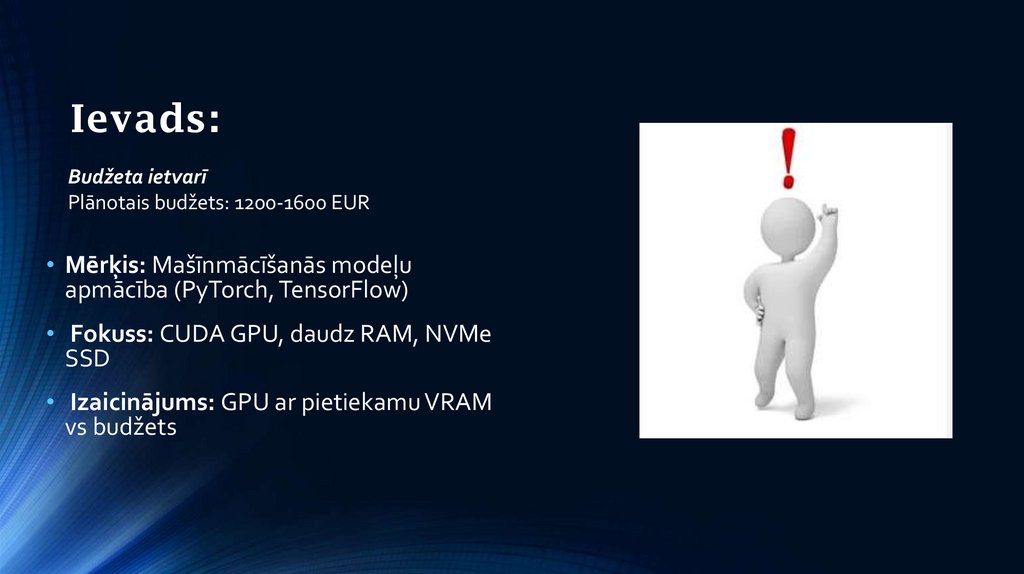 Ievads:

Budžeta ietvarī
Plānotais budžets: 1200-1600 EUR

• Mērķis: Mašīnmācīšanās modeļu apmācība (PyTorch, TensorFlow)

• Fokuss: CUDA GPU, daudz RAM, NVMe SSD

• Izaicinājums: GPU ar pietiekamu VRAM vs budžets